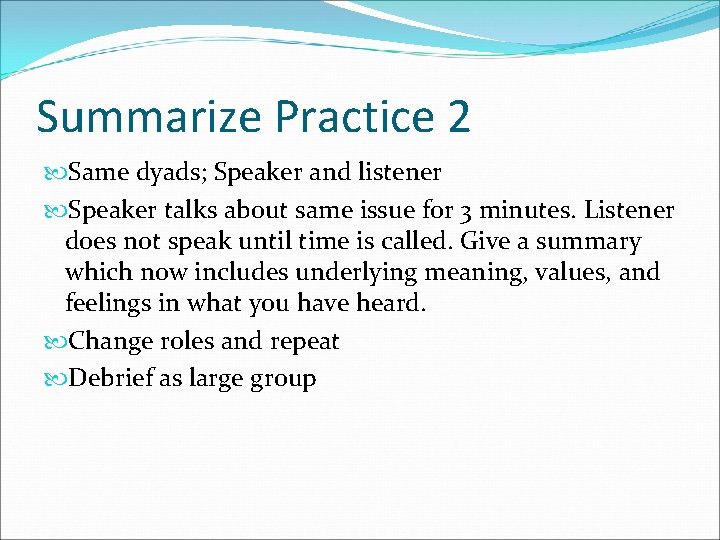 Summarize Practice 2

Same dyads; Speaker and listener

Speaker talks about same issue for 3 minutes. Listener does not speak until time is called. Give a summary which now includes underlying meaning, values, and feelings in what you have heard.

Change roles and repeat

Debrief as large group